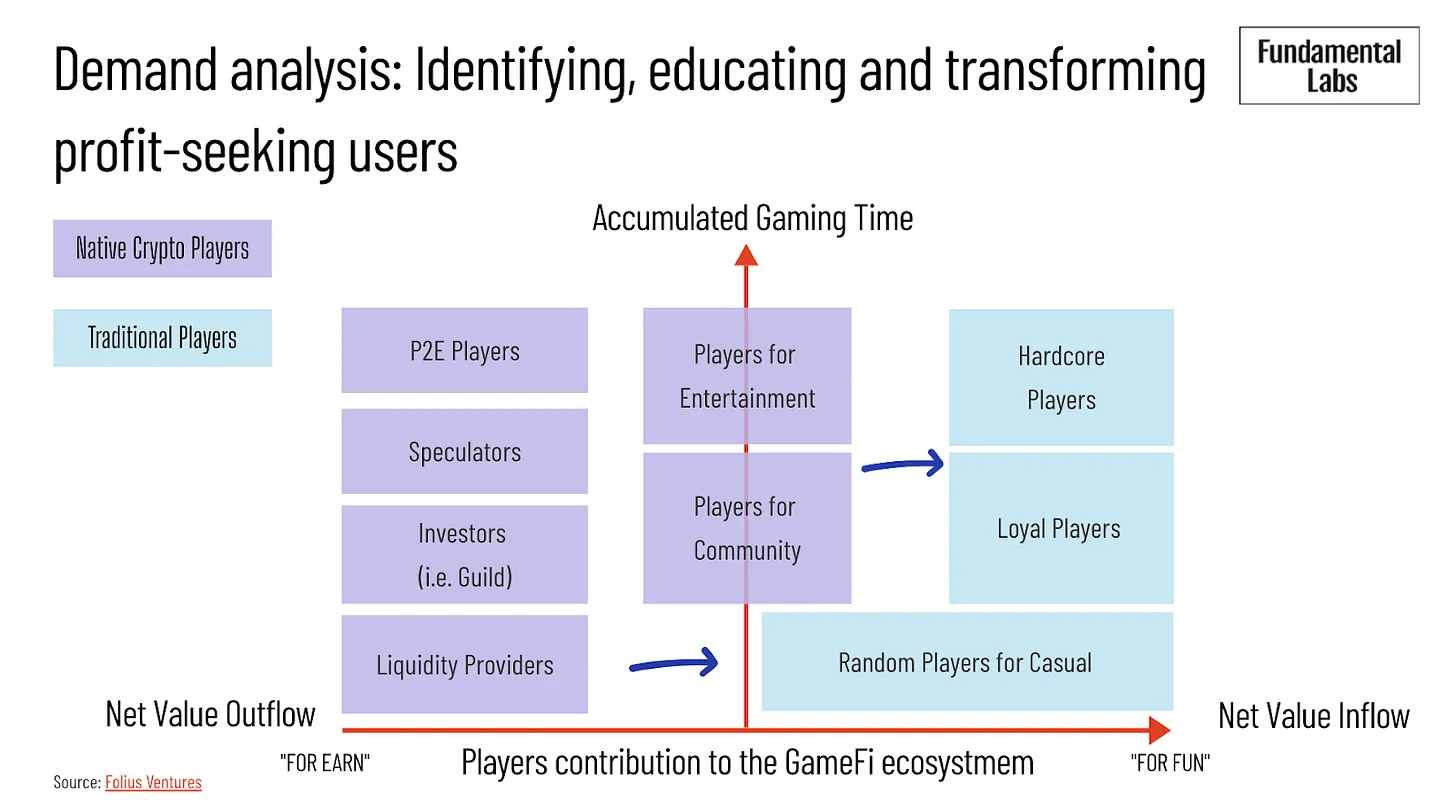 Demand analysis: Identifying, educating and transforming profit-seeking users

Fundamental Labs

Native Crypto Players

Traditional Players

Accumulated Gaming Time

P2E Players

Speculators

Investors (i.e. Guild)

Liquidity Providers

Players for Entertainment

Players for Community

Hardcore Players

Loyal Players

Random Players for Casual

Net Value Outflow

Net Value Inflow

"FOR EARN"

Players contribution to the GameFi ecosystmem

"FOR FUN"

Source: Folius Ventures